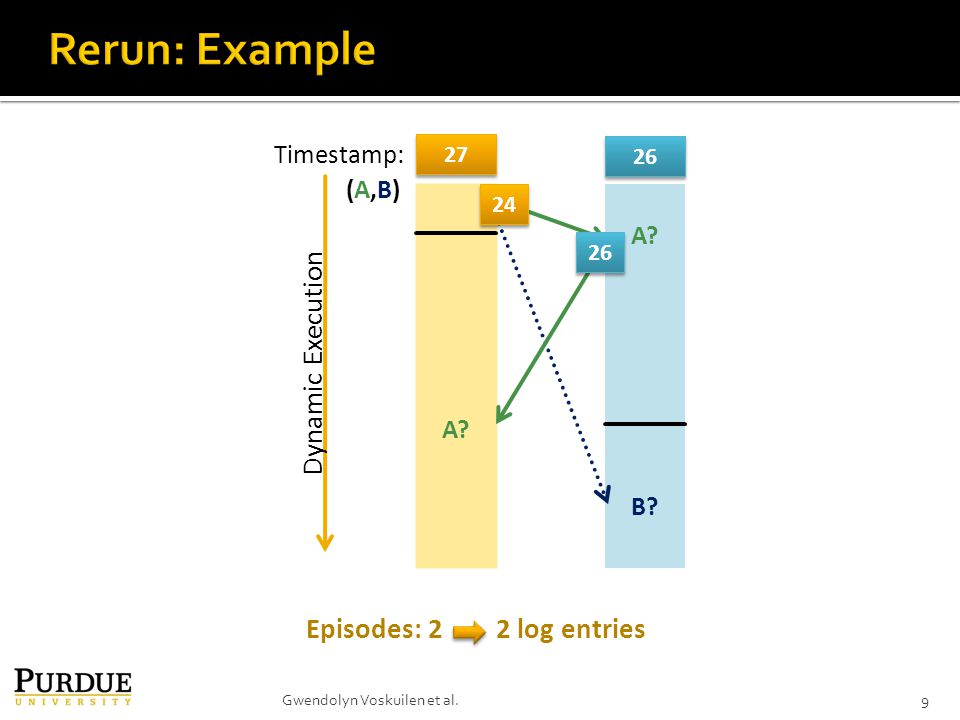 Rerun: Example

Timestamp: 27 26

(A,B)

24

26

A?

Dynamic Execution

A?

B?

Episodes: 2 2 log entries

PURDUE
UNIVERSITY

Gwendolyn Voskuilen et al.

9